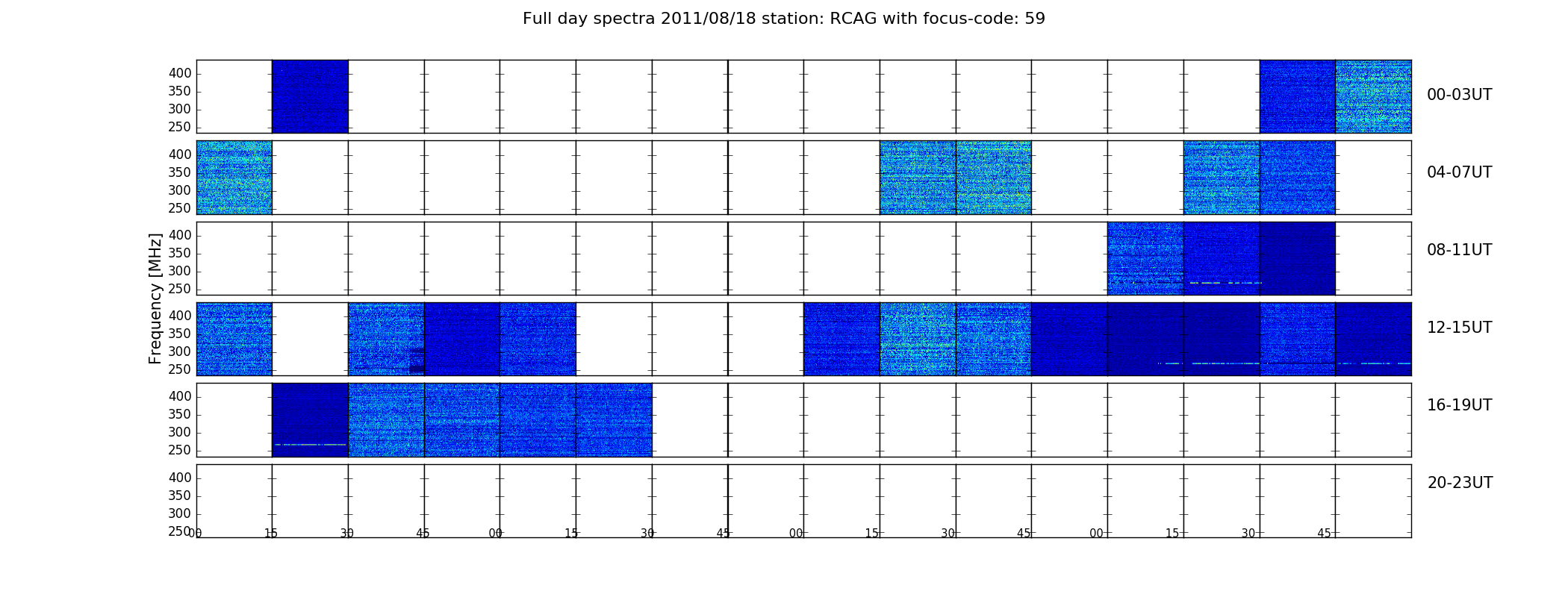 Full day spectra 2011/08/18 station: RCAG with focus-code: 59

Frequency [MHz]

400
350
300
250

00-03UT

400
350
300
250

04-07UT

400
350
300
250

08-11UT

400
350
300
250

12-15UT

400
350
300
250

16-19UT

400
350
300
250

20-23UT

00 15 30 45 00 15 30 45 00 15 30 45 00 15 30 45